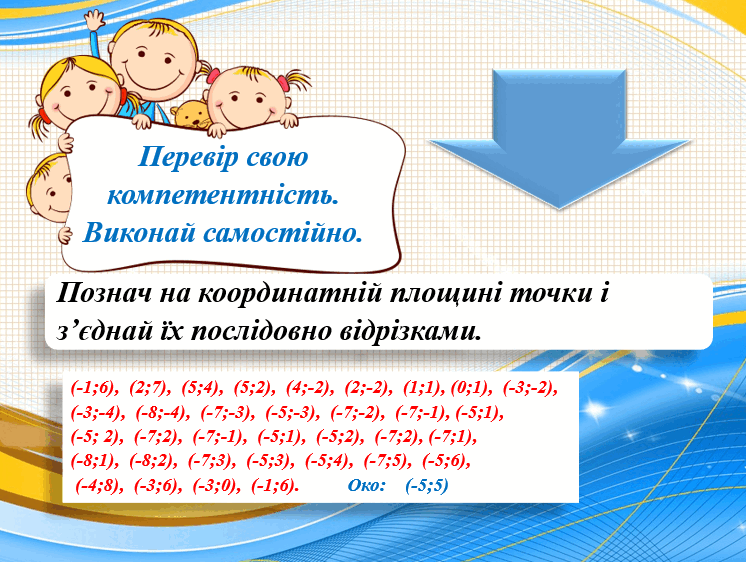 Перевір свою компетентність. Виконай самостійно.

Познач на координатній площині точки і з’єднай їх послідовно відрізками.

(-1;6), (2;7), (5;4), (5;2), (4;-2), (2;-2), (1;1), (0;1), (-3;-2), (-3;-4), (-8;-4), (-7;-3), (-5;-3), (-7;-2), (-7;-1), (-5;1), (-5; 2), (-7;2), (-7;-1), (-5;1), (-5;2), (-7;2), (-7;1), (-8;1), (-8;2), (-7;3), (-5;3), (-5;4), (-7;5), (-5;6), (-4;8), (-3;6), (-3;0), (-1;6). Око: (-5;5)